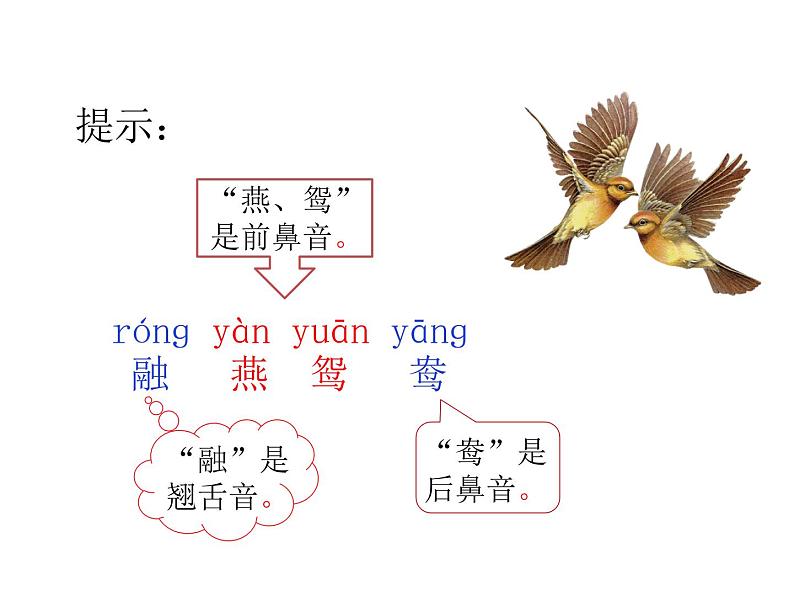 提示：

“燕、鸳”是前鼻音。

róng yàn yuān yāng
融 燕 鸳 鸯

“融”是翘舌音。

“鸯”是后鼻音。